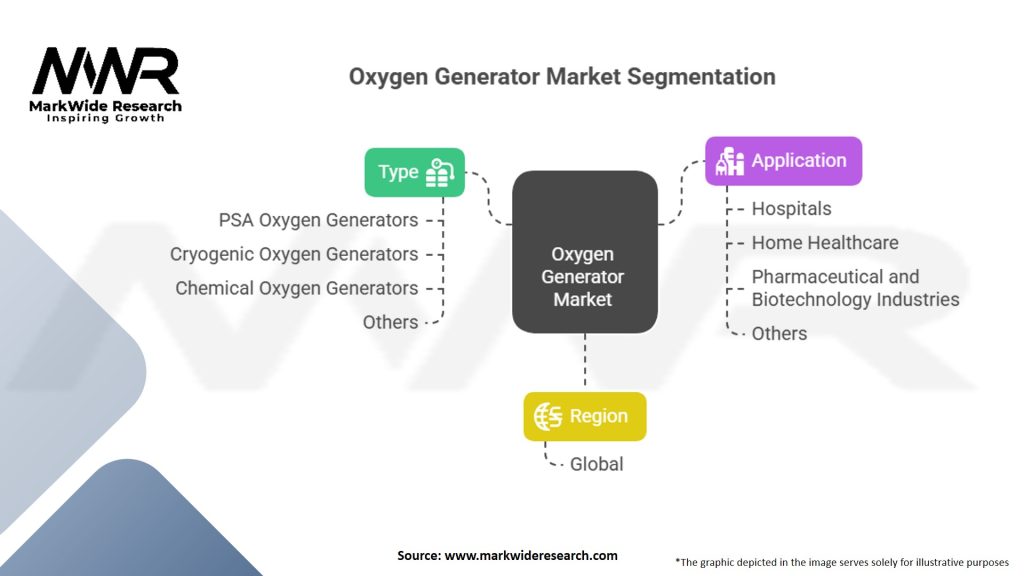 MWR
MarkWide Research
Inspiring Growth

Oxygen Generator Market Segmentation

Type
PSA Oxygen Generators
Cryogenic Oxygen Generators
Chemical Oxygen Generators
Others

Oxygen Generator Market

Application
Hospitals
Home Healthcare
Pharmaceutical and Biotechnology Industries
Others

Region
Global

Source: www.markwideresearch.com

*The graphic depicted in the image serves solely for illustrative purposes